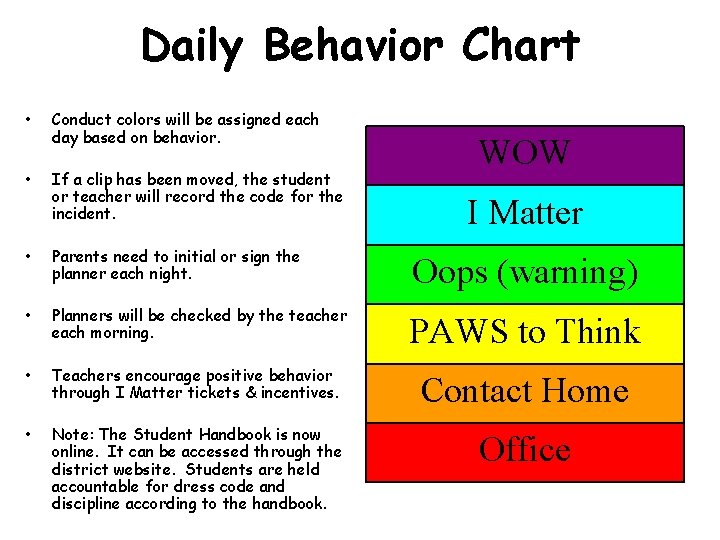 Daily Behavior Chart

• Conduct colors will be assigned each day based on behavior.

• If a clip has been moved, the student or teacher will record the code for the incident.

• Parents need to initial or sign the planner each night.

• Planners will be checked by the teacher each morning.

• Teachers encourage positive behavior through I Matter tickets & incentives.

• Note: The Student Handbook is now online. It can be accessed through the district website. Students are held accountable for dress code and discipline according to the handbook.

WOW

I Matter

Oops (warning)

PAWS to Think

Contact Home

Office